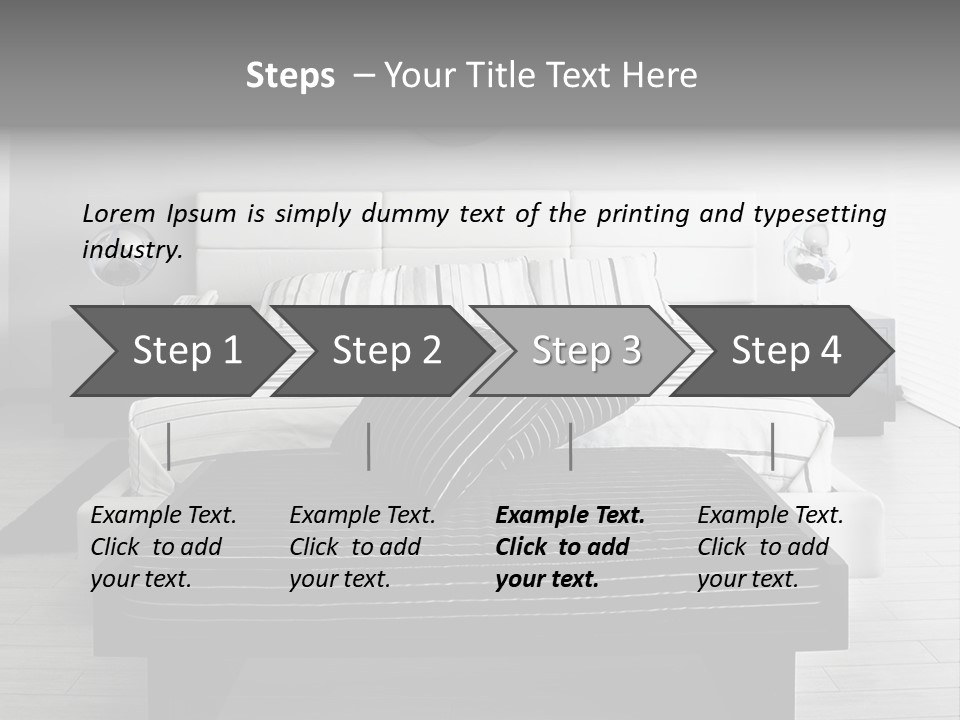 Steps – Your Title Text Here

Lorem Ipsum is simply dummy text of the printing and typesetting industry.

Step 1

Step 2

Step 3

Step 4

Example Text. Click to add your text.

Example Text. Click to add your text.

Example Text. Click to add your text.

Example Text. Click to add your text.